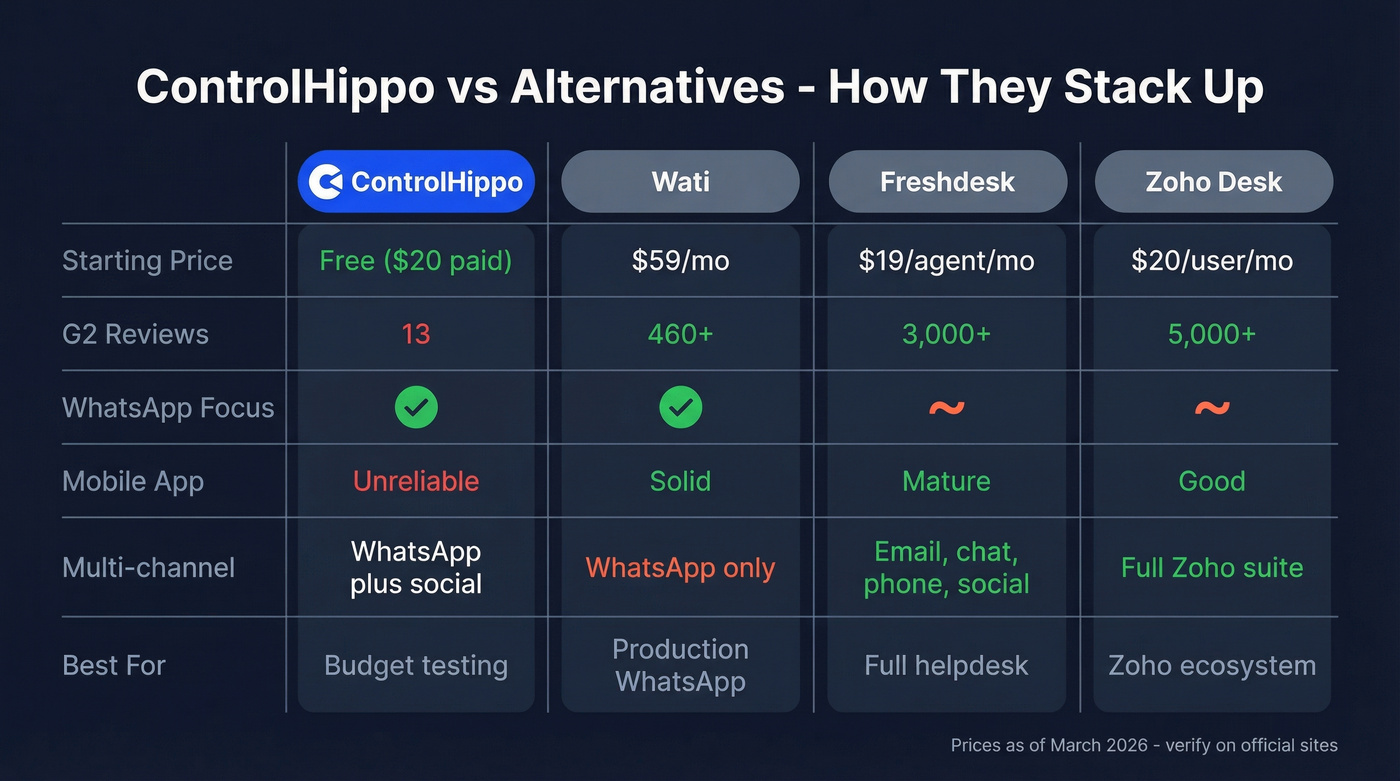 ControlHippo vs Alternatives - How They Stack Up

| | ControlHippo | Wati | Freshdesk | Zoho Desk |
|---|---|---|---|---|
| Starting Price | Free ($20 paid) | $59/mo | $19/agent/mo | $20/user/mo |
| G2 Reviews | 13 | 460+ | 3,000+ | 5,000+ |
| WhatsApp Focus | ✓ | ✓ | ~ | ~ |
| Mobile App | Unreliable | Solid | Mature | Good |
| Multi-channel | WhatsApp plus social | WhatsApp only | Email, chat, phone, social | Full Zoho suite |
| Best For | Budget testing | Production WhatsApp | Full helpdesk | Zoho ecosystem |

Prices as of March 2026 - verify on official sites